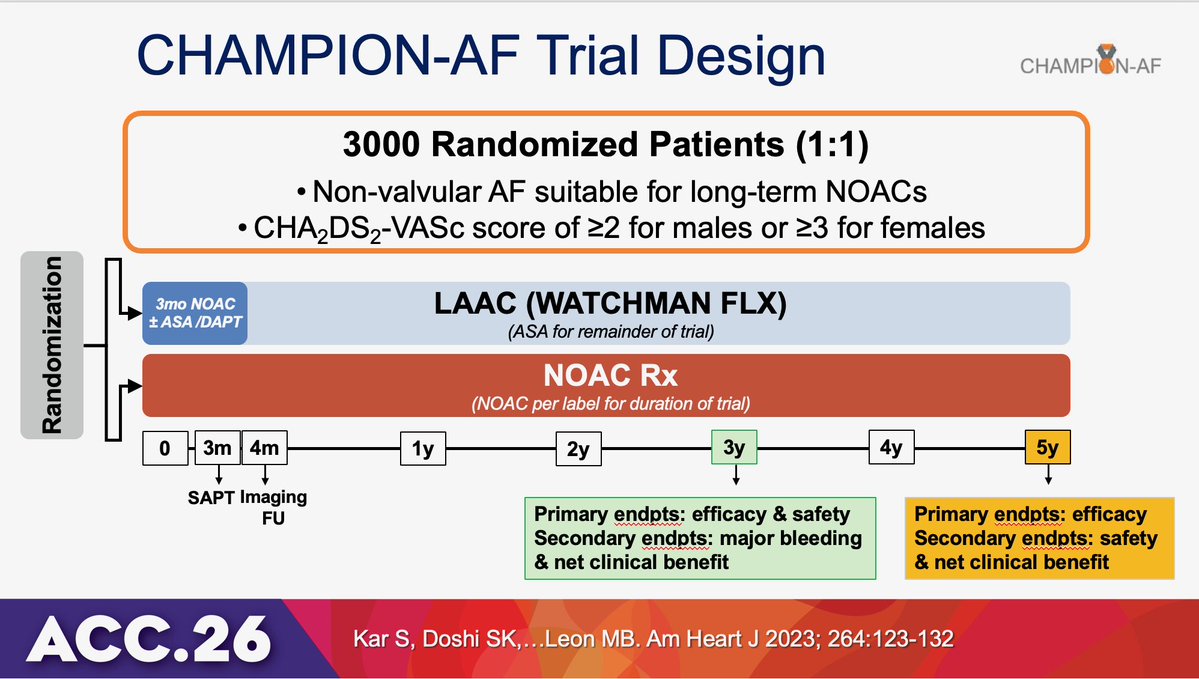 CHAMPION-AF Trial Design

CHAMPION-AF

3000 Randomized Patients (1:1)

• Non-valvular AF suitable for long-term NOACs
• $CHA_2DS_2$-VASc score of ≥2 for males or ≥3 for females

Randomization

3mo NOAC ± ASA /DAPT

LAAC (WATCHMAN FLX)
(ASA for remainder of trial)

NOAC Rx
(NOAC per label for duration of trial)

0 3m 4m 1y 2y 3y 4y 5y

SAPT Imaging FU

Primary endpts: efficacy & safety
Secondary endpts: major bleeding & net clinical benefit

Primary endpts: efficacy
Secondary endpts: safety & net clinical benefit

ACC.26

Kar S, Doshi SK,…Leon MB. Am Heart J 2023; 264:123-132